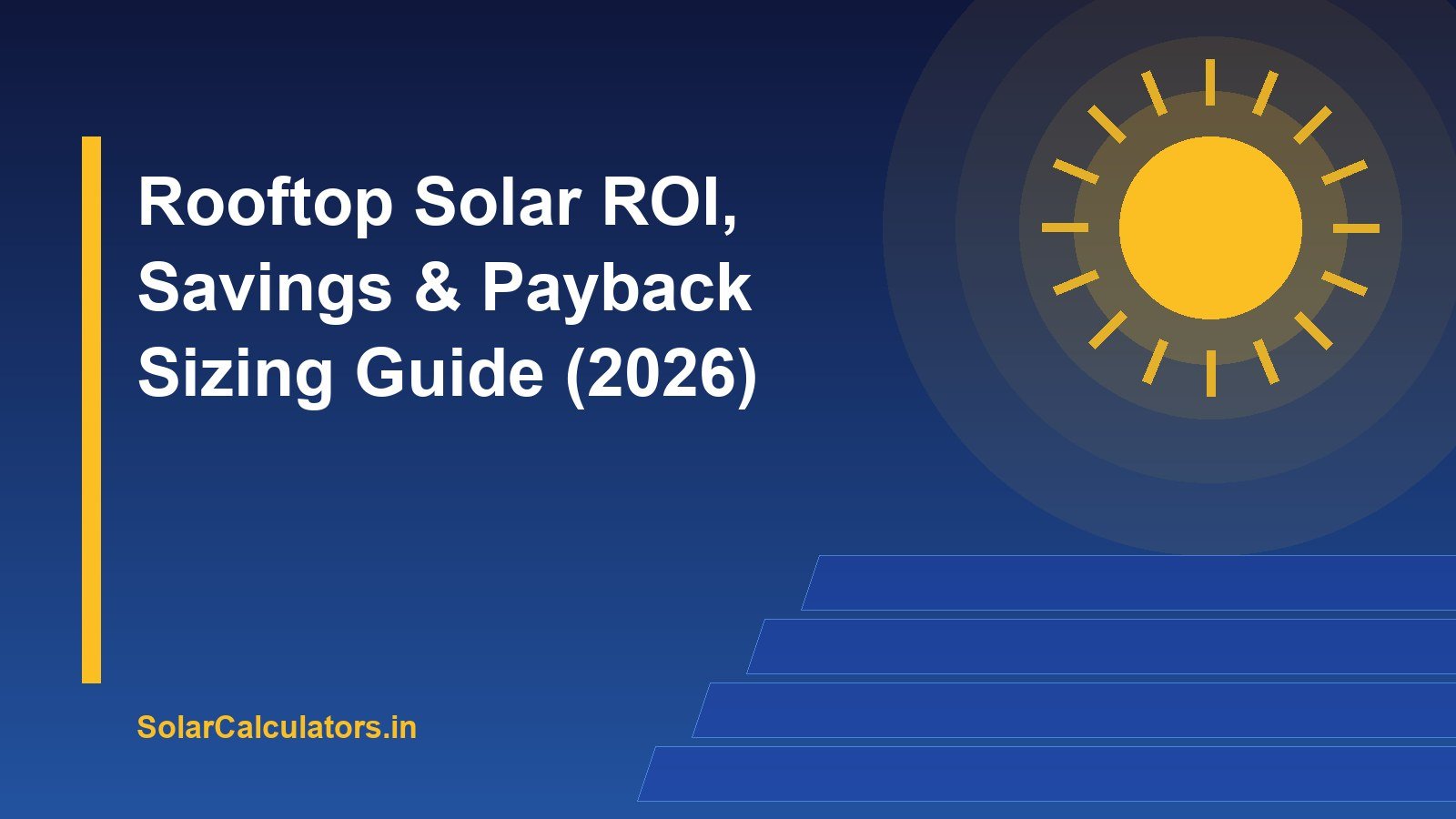 Rooftop Solar ROI, Savings & Payback Sizing Guide (2026)

SolarCalculators.in